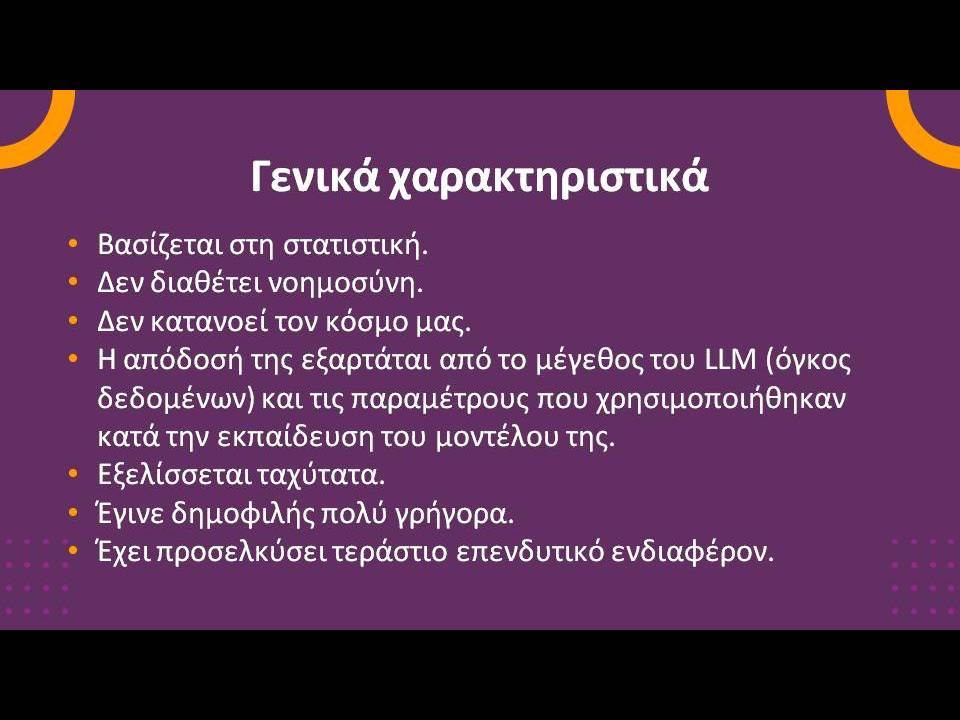 Γενικά χαρακτηριστικά

• Βασίζεται στη στατιστική.
• Δεν διαθέτει νοημοσύνη.
• Δεν κατανοεί τον κόσμο μας.
• Η απόδοσή της εξαρτάται από το μέγεθος του LLM (όγκος δεδομένων) και τις παραμέτρους που χρησιμοποιήθηκαν κατά την εκπαίδευση του μοντέλου της.
• Εξελίσσεται ταχύτατα.
• Έγινε δημοφιλής πολύ γρήγορα.
• Έχει προσελκύσει τεράστιο επενδυτικό ενδιαφέρον.